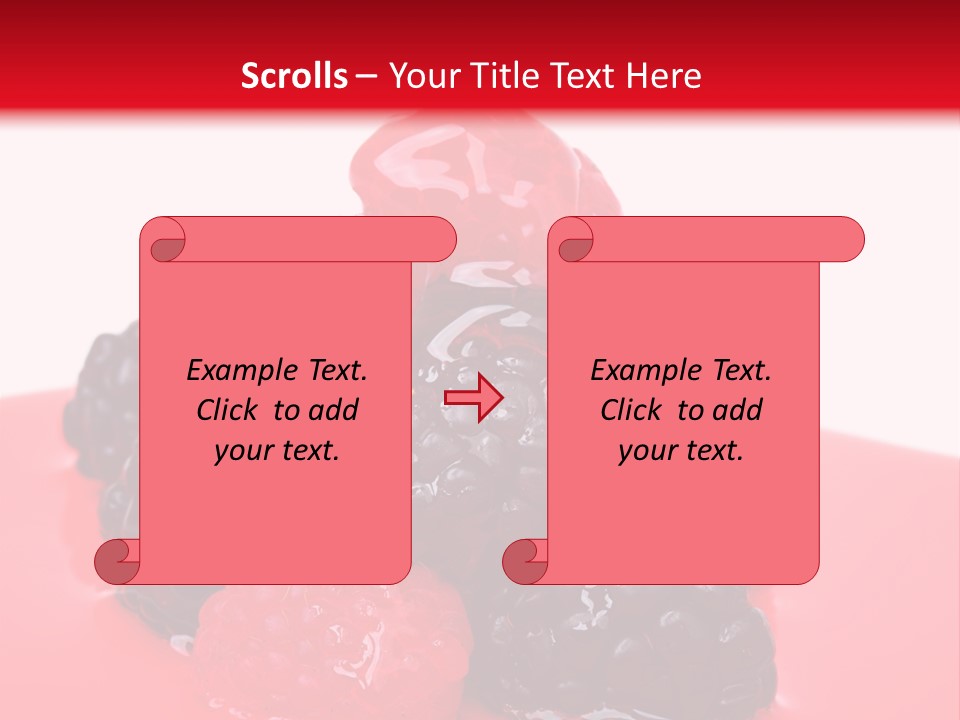 Scrolls – Your Title Text Here

Example Text. Click to add your text.

Example Text. Click to add your text.